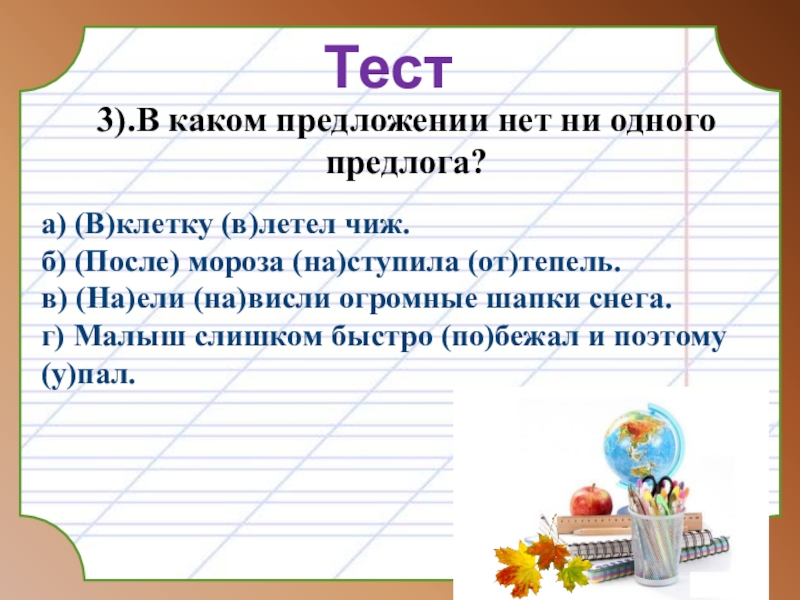 Тест

3).В каком предложении нет ни одного предлога?

а) (В)клетку (в)летел чиж.
б) (После) мороза (на)ступила (от)тепель.
в) (На)ели (на)висли огромные шапки снега.
г) Малыш слишком быстро (по)бежал и поэтому (у)пал.